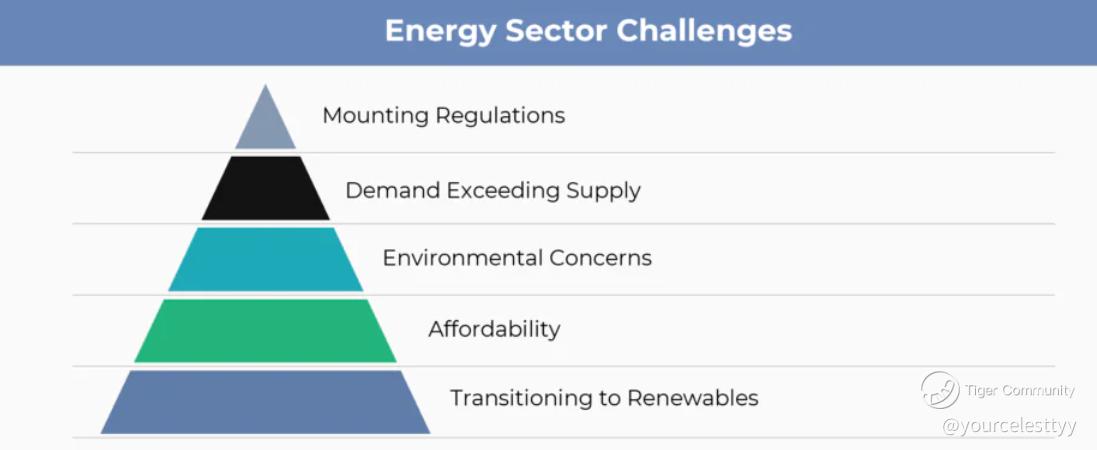 Energy Sector Challenges

Mounting Regulations

Demand Exceeding Supply

Environmental Concerns

Affordability

Transitioning to Renewables

Tiger Community
@yourcelesttyy